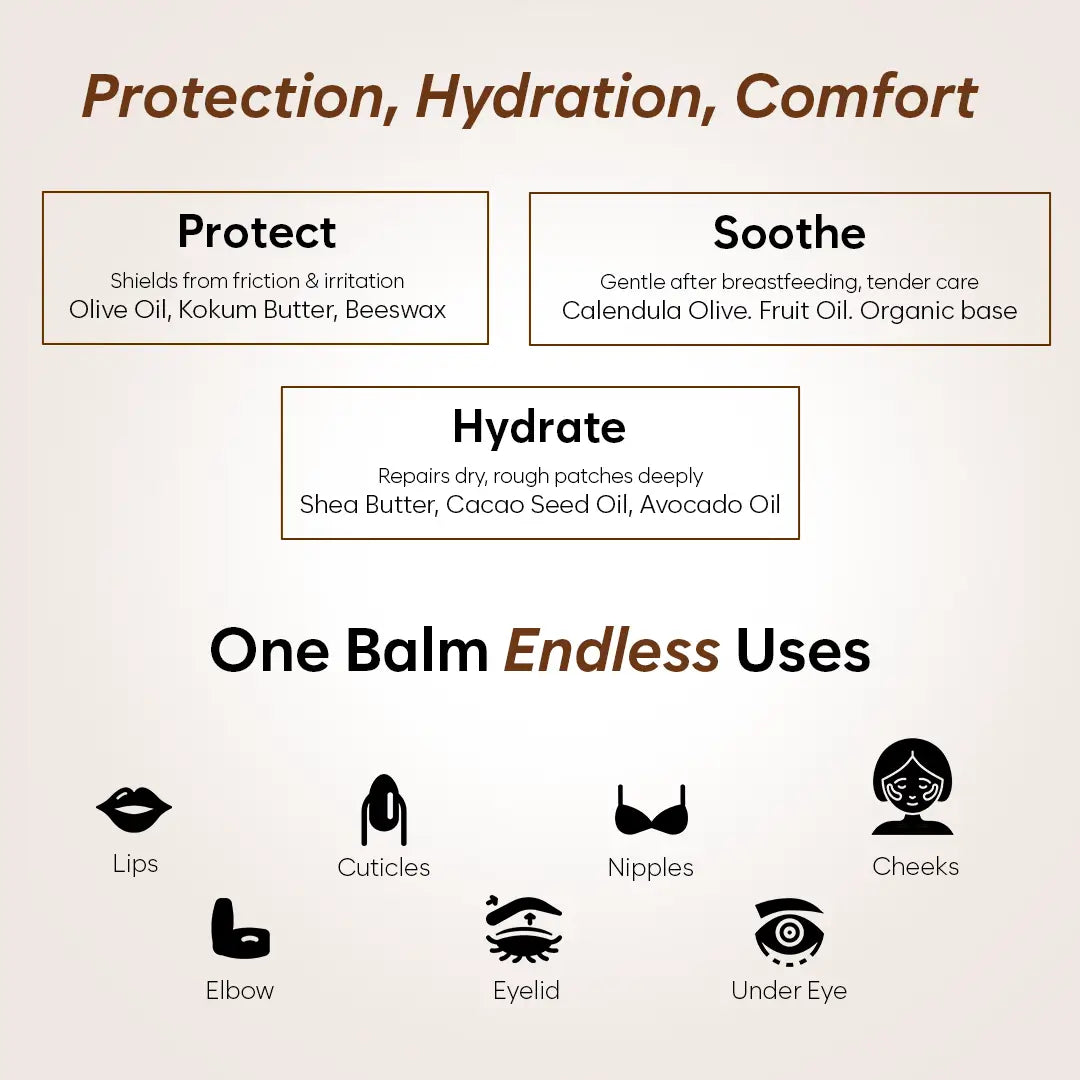 Protection, Hydration, Comfort

Protect
Shields from friction & irritation
Olive Oil, Kokum Butter, Beeswax

Soothe
Gentle after breastfeeding, tender care
Calendula Olive. Fruit Oil. Organic base

Hydrate
Repairs dry, rough patches deeply
Shea Butter, Cacao Seed Oil, Avocado Oil

One Balm Endless Uses

Lips
Cuticles
Nipples
Cheeks
Elbow
Eyelid
Under Eye